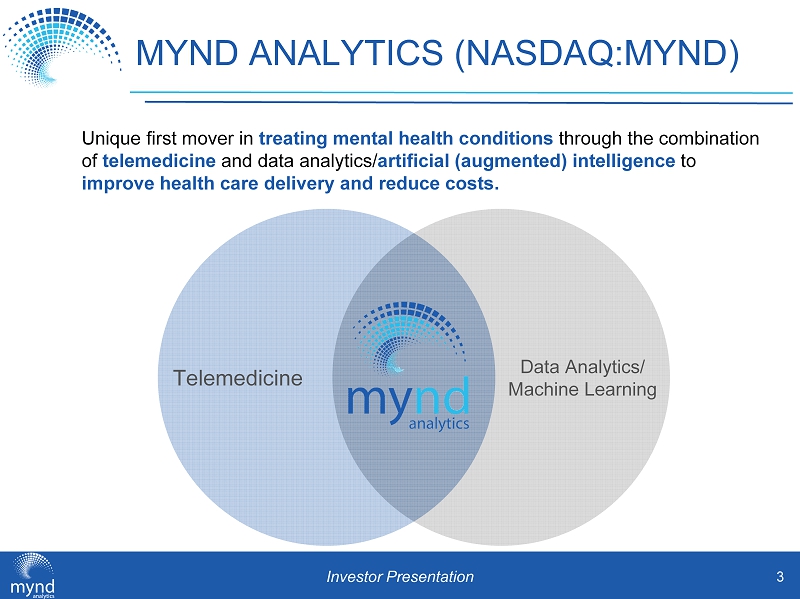 MYND ANALYTICS (NASDAQ:MYND)

Unique first mover in treating mental health conditions through the combination of telemedicine and data analytics/artificial (augmented) intelligence to improve health care delivery and reduce costs.

Telemedicine

mynd analytics

Data Analytics/ Machine Learning

mynd analytics

Investor Presentation

3